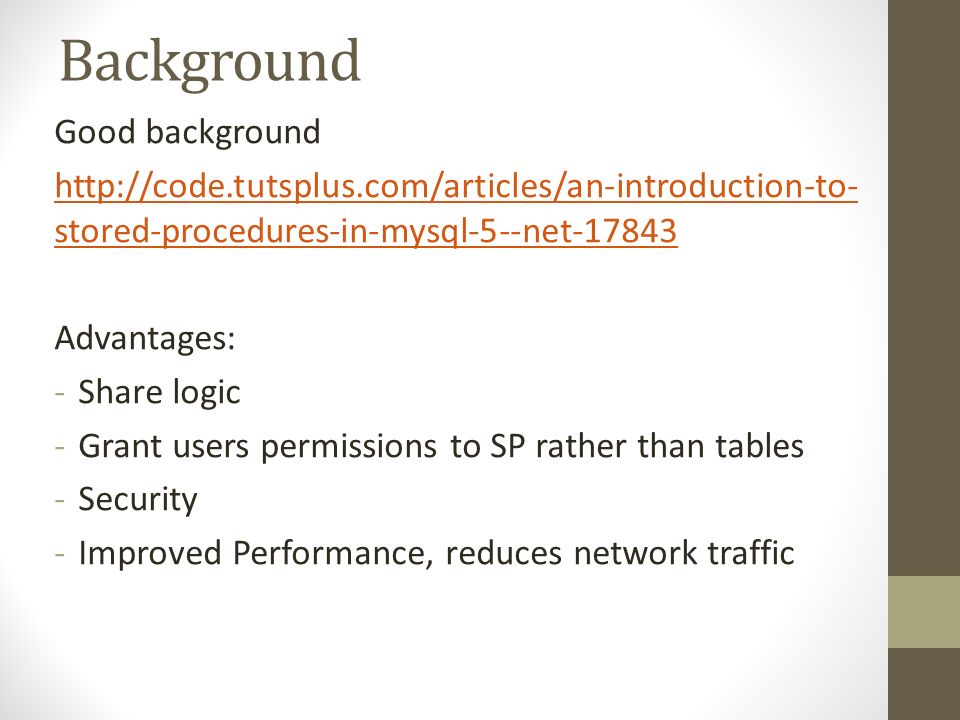 Background

Good background

http://code.tutsplus.com/articles/an-introduction-to-stored-procedures-in-mysql-5--net-17843

Advantages:

- Share logic
- Grant users permissions to SP rather than tables
- Security
- Improved Performance, reduces network traffic